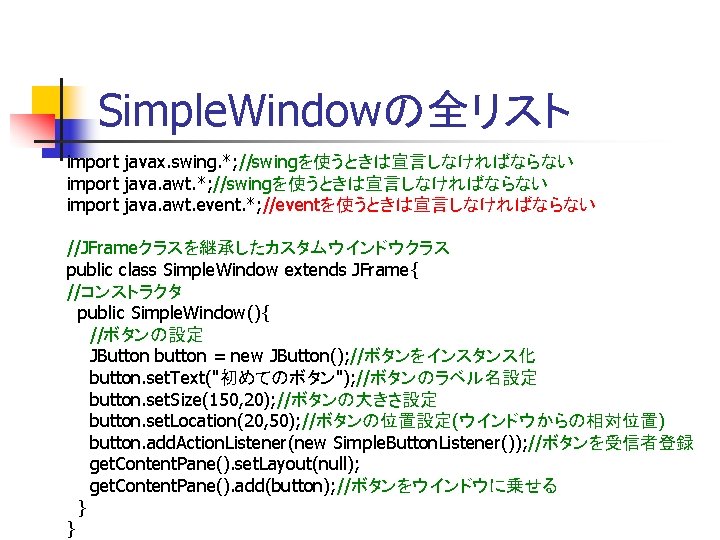 SimpleWindowの全リスト

import javax.swing.*;//swingを使うときは宣言しなければならない
import java.awt.*;//swingを使うときは宣言しなければならない
import java.awt.event.*;//eventを使うときは宣言しなければならない

//JFrameクラスを継承したカスタムウインドウクラス
public class SimpleWindow extends JFrame{
//コンストラクタ
public SimpleWindow(){
//ボタンの設定
JButton button = new JButton();//ボタンをインスタンス化
button.setText("初めてのボタン");//ボタンのラベル名設定
button.setSize(150,20);//ボタンの大きさ設定
button.setLocation(20,50);//ボタンの位置設定(ウインドウからの相対位置)
button.addActionListener(new SimpleButtonListener());//ボタンを受信者登録
getContentPane().setLayout(null);
getContentPane().add(button);//ボタンをウインドウに乗せる
}
}